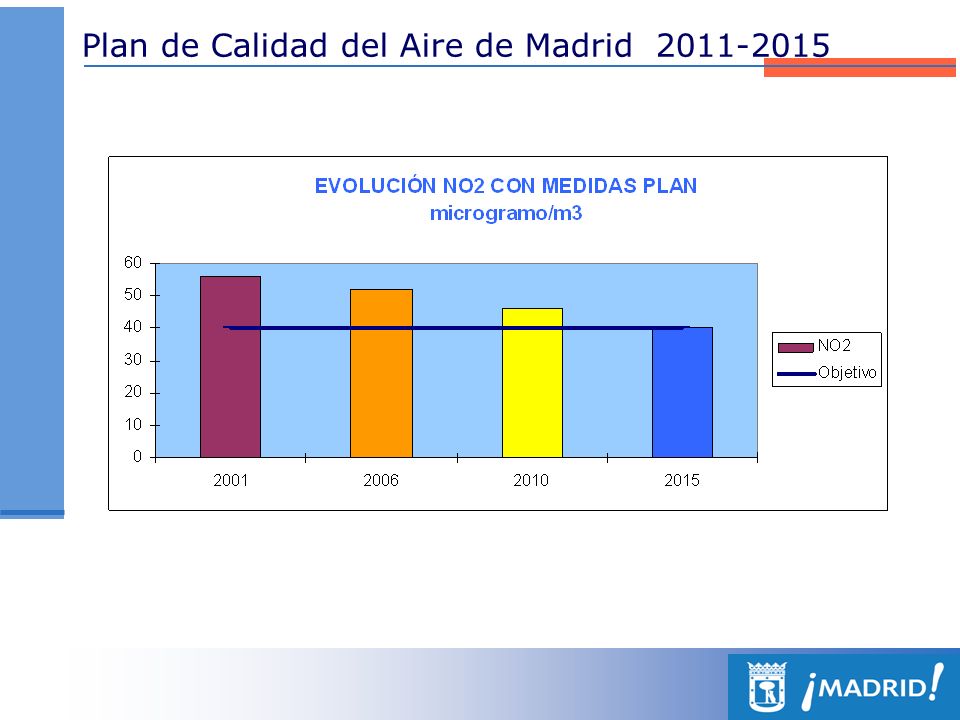 Plan de Calidad del Aire de Madrid 2011-2015

EVOLUCIÓN NO2 CON MEDIDAS PLAN
microgramo/m3

60
50
40
30
20
10
0

2001
2006
2010
2015

NO2
Objetivo

¡MADRID!